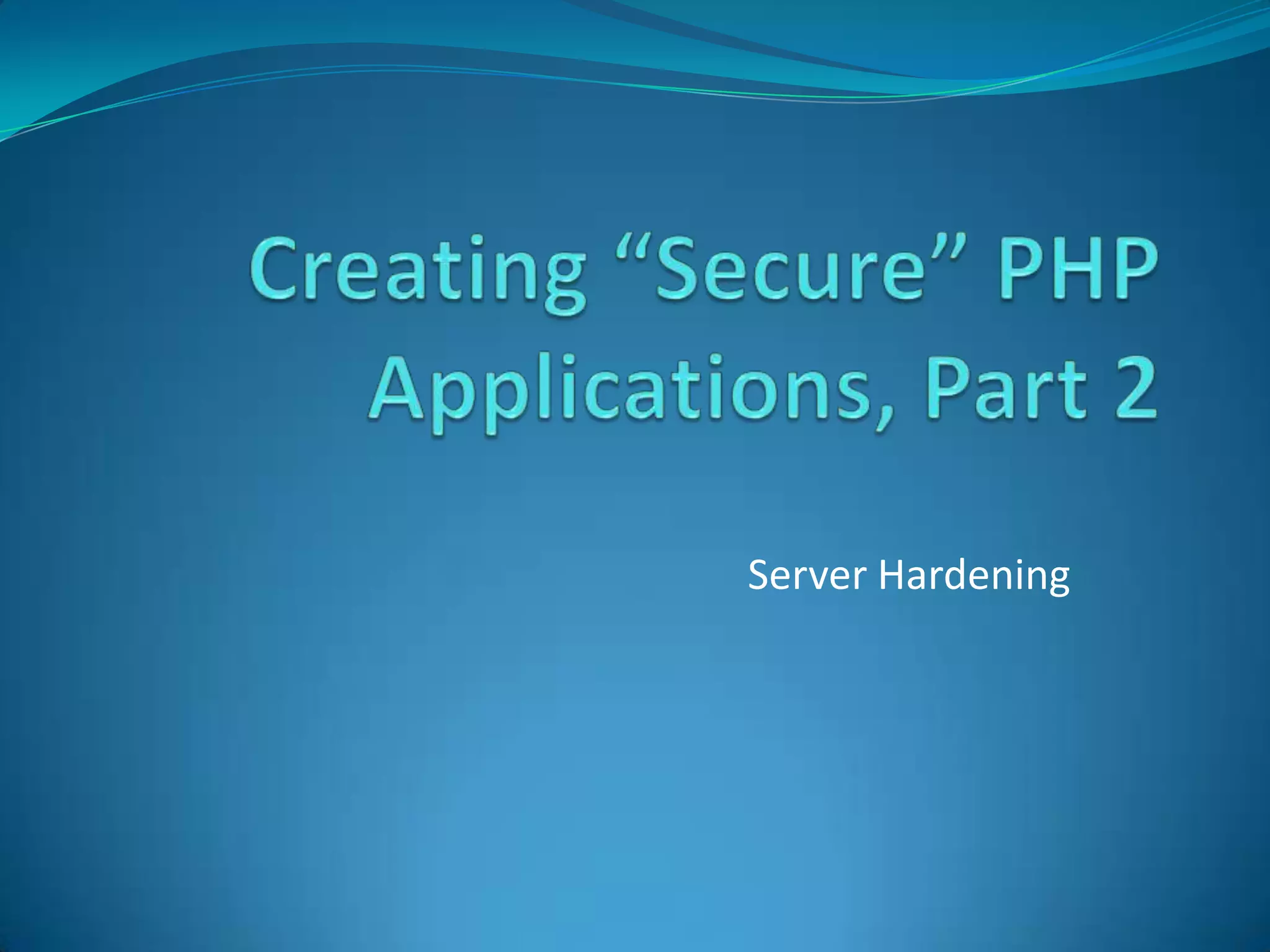 Creating “Secure” PHP Applications, Part 2

Server Hardening